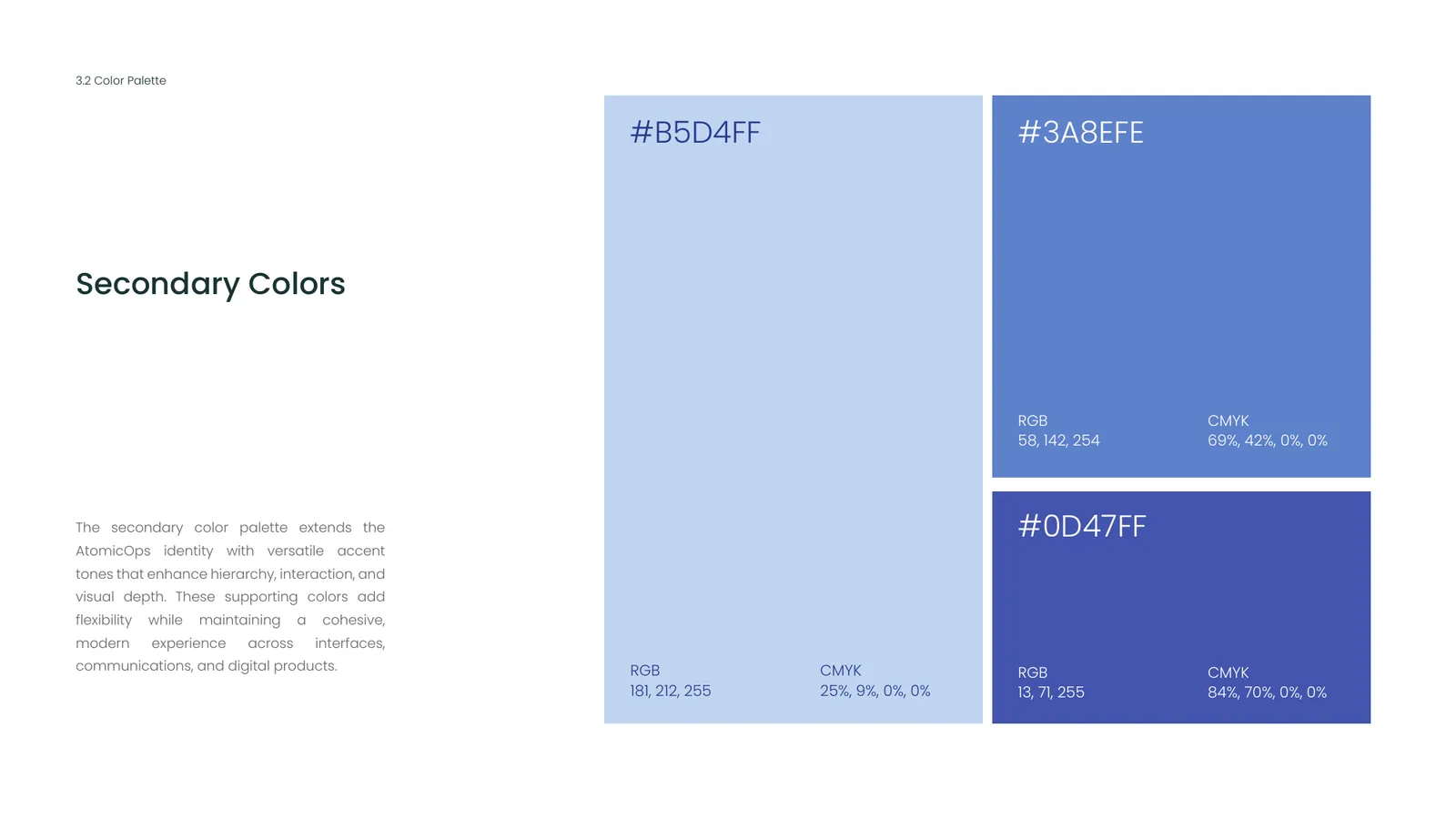 3.2 Color Palette

Secondary Colors

The secondary color palette extends the AtomicOps identity with versatile accent tones that enhance hierarchy, interaction, and visual depth. These supporting colors add flexibility while maintaining a cohesive, modern experience across interfaces, communications, and digital products.

#B5D4FF

RGB
181, 212, 255

CMYK
25%, 9%, 0%, 0%

#3A8EFE

RGB
58, 142, 254

CMYK
69%, 42%, 0%, 0%

#0D47FF

RGB
13, 71, 255

CMYK
84%, 70%, 0%, 0%